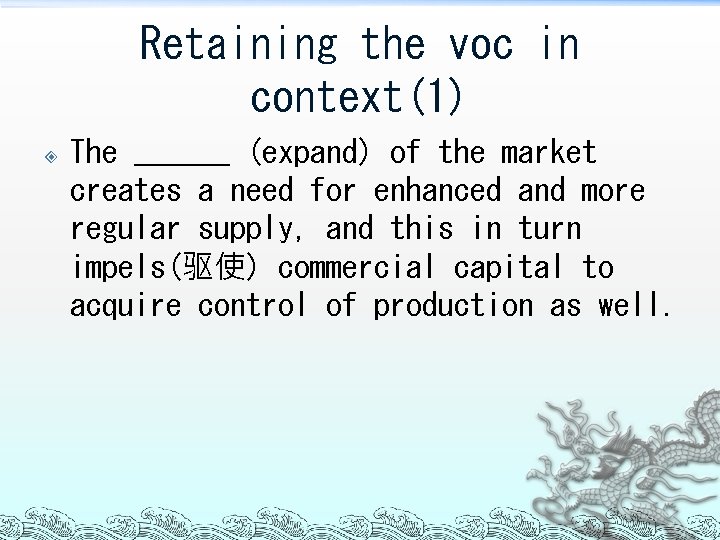 Retaining the voc in context(1)

The ______ (expand) of the market creates a need for enhanced and more regular supply, and this in turn impels(驱使) commercial capital to acquire control of production as well.